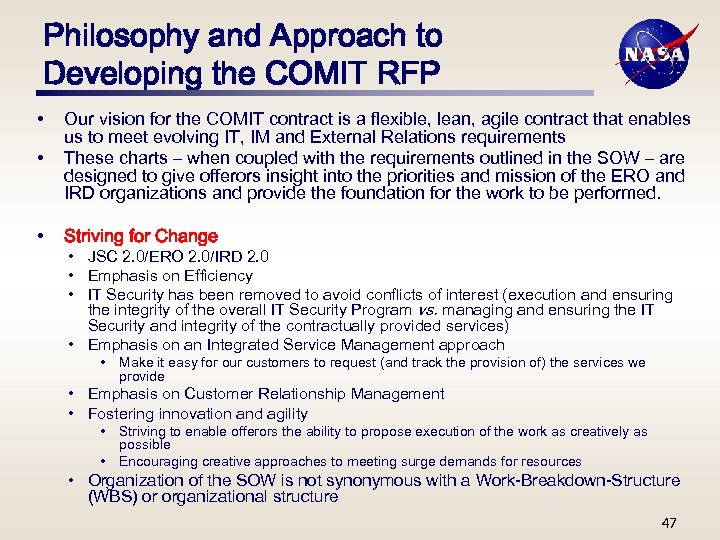 Philosophy and Approach to Developing the COMIT RFP

NASA

• Our vision for the COMIT contract is a flexible, lean, agile contract that enables us to meet evolving IT, IM and External Relations requirements
• These charts – when coupled with the requirements outlined in the SOW – are designed to give offerors insight into the priorities and mission of the ERO and IRD organizations and provide the foundation for the work to be performed.

• Striving for Change
• JSC 2.0/ERO 2.0/IRD 2.0
• Emphasis on Efficiency
• IT Security has been removed to avoid conflicts of interest (execution and ensuring the integrity of the overall IT Security Program vs. managing and ensuring the IT Security and integrity of the contractually provided services)
• Emphasis on an Integrated Service Management approach
• Make it easy for our customers to request (and track the provision of) the services we provide
• Emphasis on Customer Relationship Management
• Fostering innovation and agility
• Striving to enable offerors the ability to propose execution of the work as creatively as possible
• Encouraging creative approaches to meeting surge demands for resources
• Organization of the SOW is not synonymous with a Work-Breakdown-Structure (WBS) or organizational structure

47